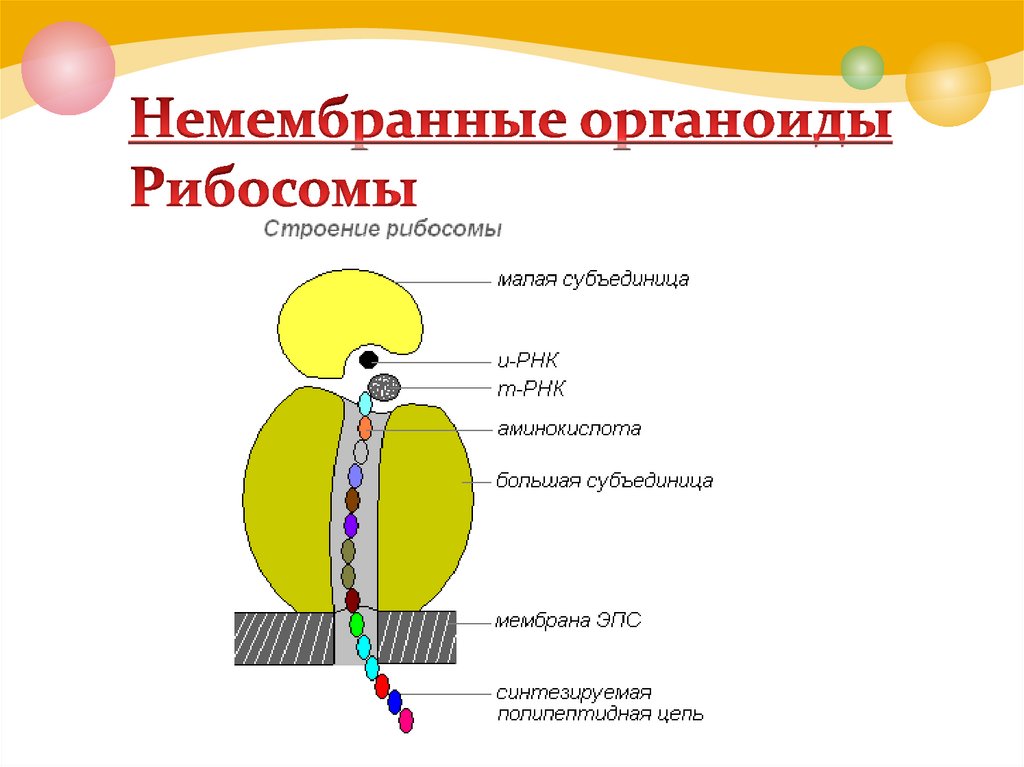 Немембранные органоиды
Рибосомы

Строение рибосомы

малая субъединица

и-РНК

т-РНК

аминокислота

большая субъединица

мембрана ЭПС

синтезируемая полипептидная цепь